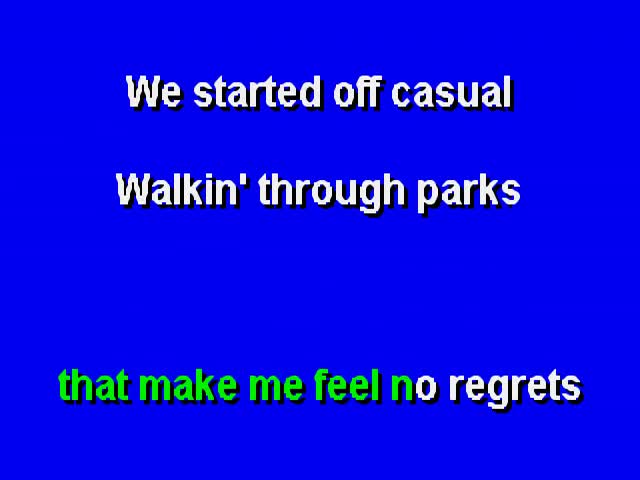 We started off casual

Walkin' through parks

that make me feel no regrets